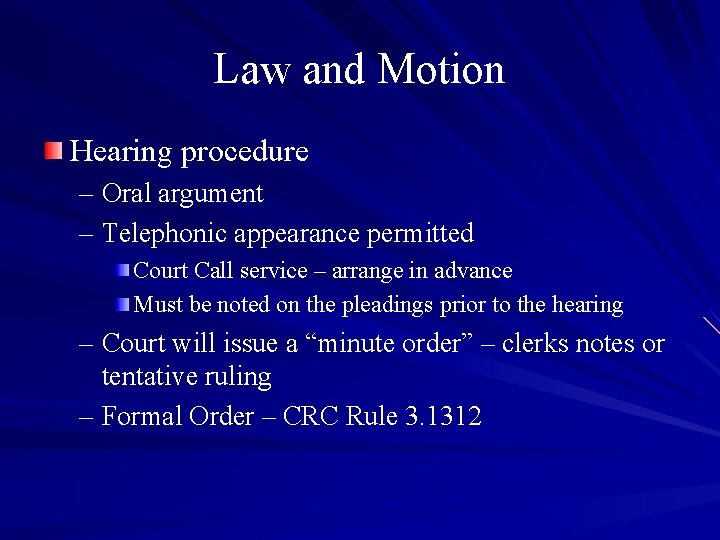 Law and Motion

Hearing procedure

– Oral argument

– Telephonic appearance permitted

Court Call service – arrange in advance

Must be noted on the pleadings prior to the hearing

– Court will issue a “minute order” – clerks notes or tentative ruling

– Formal Order – CRC Rule 3.1312